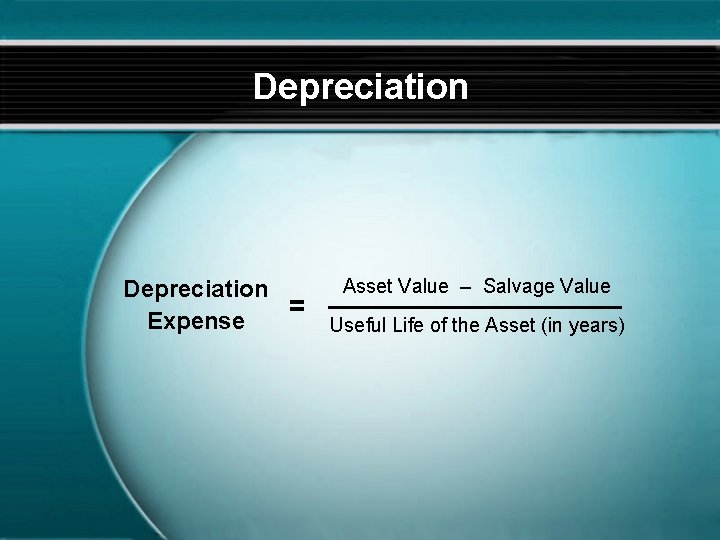 Depreciation

$\text{Depreciation Expense} = \frac{\text{Asset Value} - \text{Salvage Value}}{\text{Useful Life of the Asset (in years)}}$